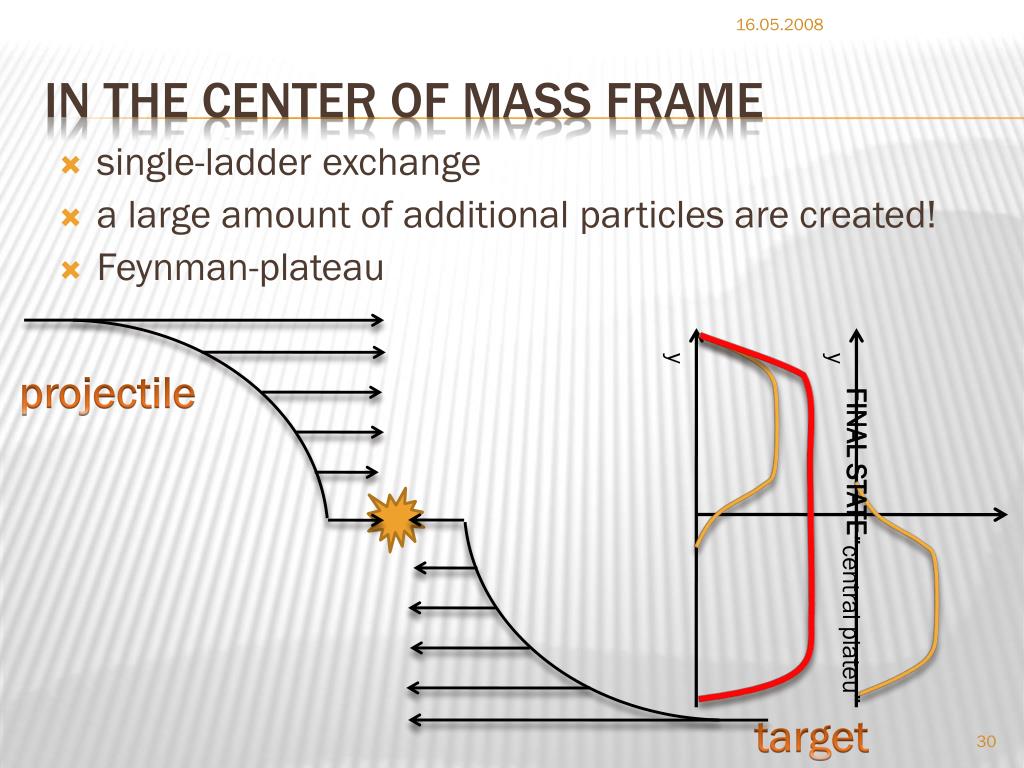 16.05.2008

IN THE CENTER OF MASS FRAME

single-ladder exchange
a large amount of additional particles are created!
Feynman-plateau

projectile

y

y

FINAL STATE

central plateu

target

30